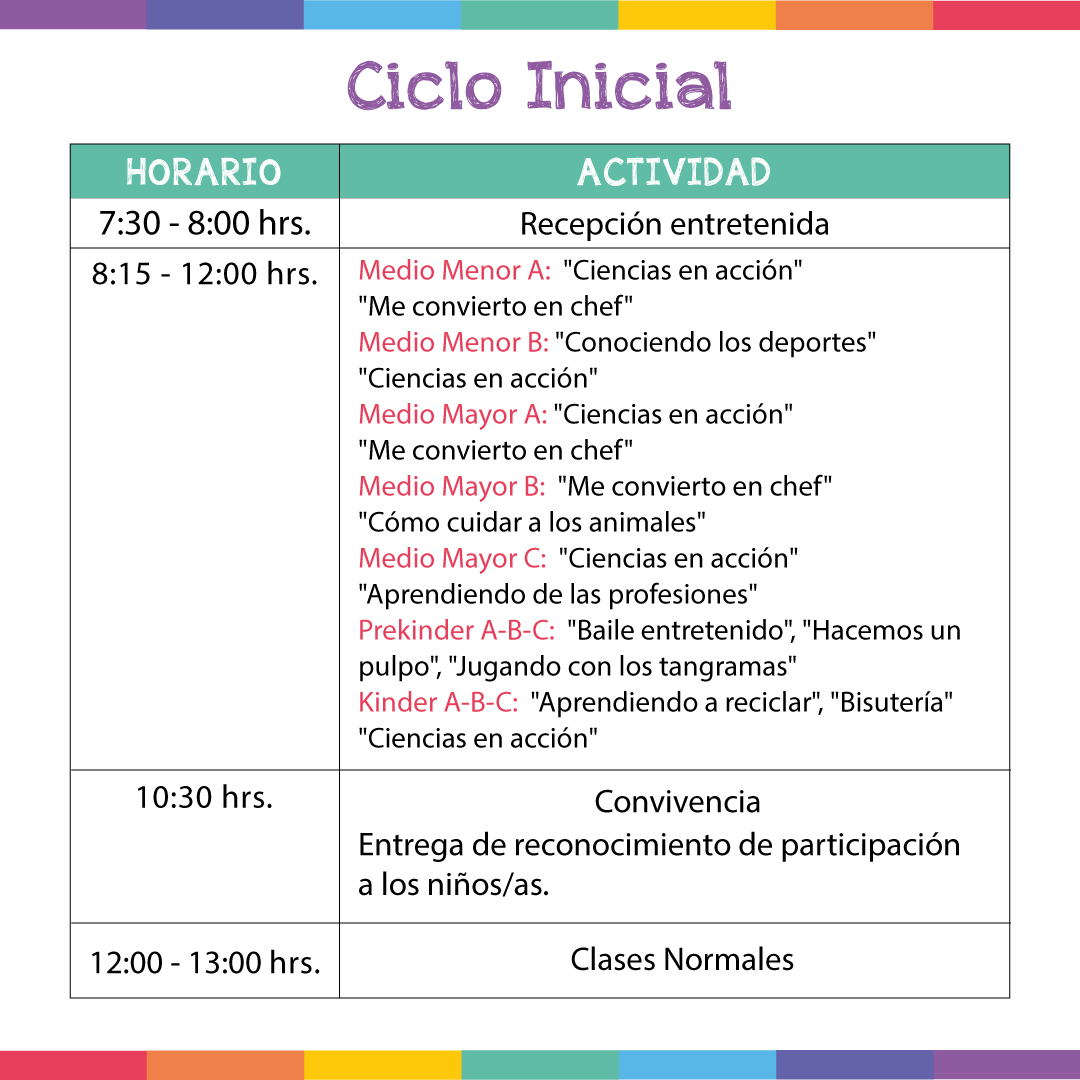 Ciclo Inicial

| HORARIO | ACTIVIDAD |
|---|---|
| 7:30 - 8:00 hrs. | Recepción entretenida |
| 8:15 - 12:00 hrs. | Medio Menor A: "Ciencias en acción" "Me convierto en chef" Medio Menor B: "Conociendo los deportes" "Ciencias en acción" Medio Mayor A: "Ciencias en acción" "Me convierto en chef" Medio Mayor B: "Me convierto en chef" "Cómo cuidar a los animales" Medio Mayor C: "Ciencias en acción" "Aprendiendo de las profesiones" Prekinder A-B-C: "Baile entretenido", "Hacemos un pulpo", "Jugando con los tangramas" Kinder A-B-C: "Aprendiendo a reciclar", "Bisutería" "Ciencias en acción" |
| 10:30 hrs. | Convivencia Entrega de reconocimiento de participación a los niños/as. |
| 12:00 - 13:00 hrs. | Clases Normales |